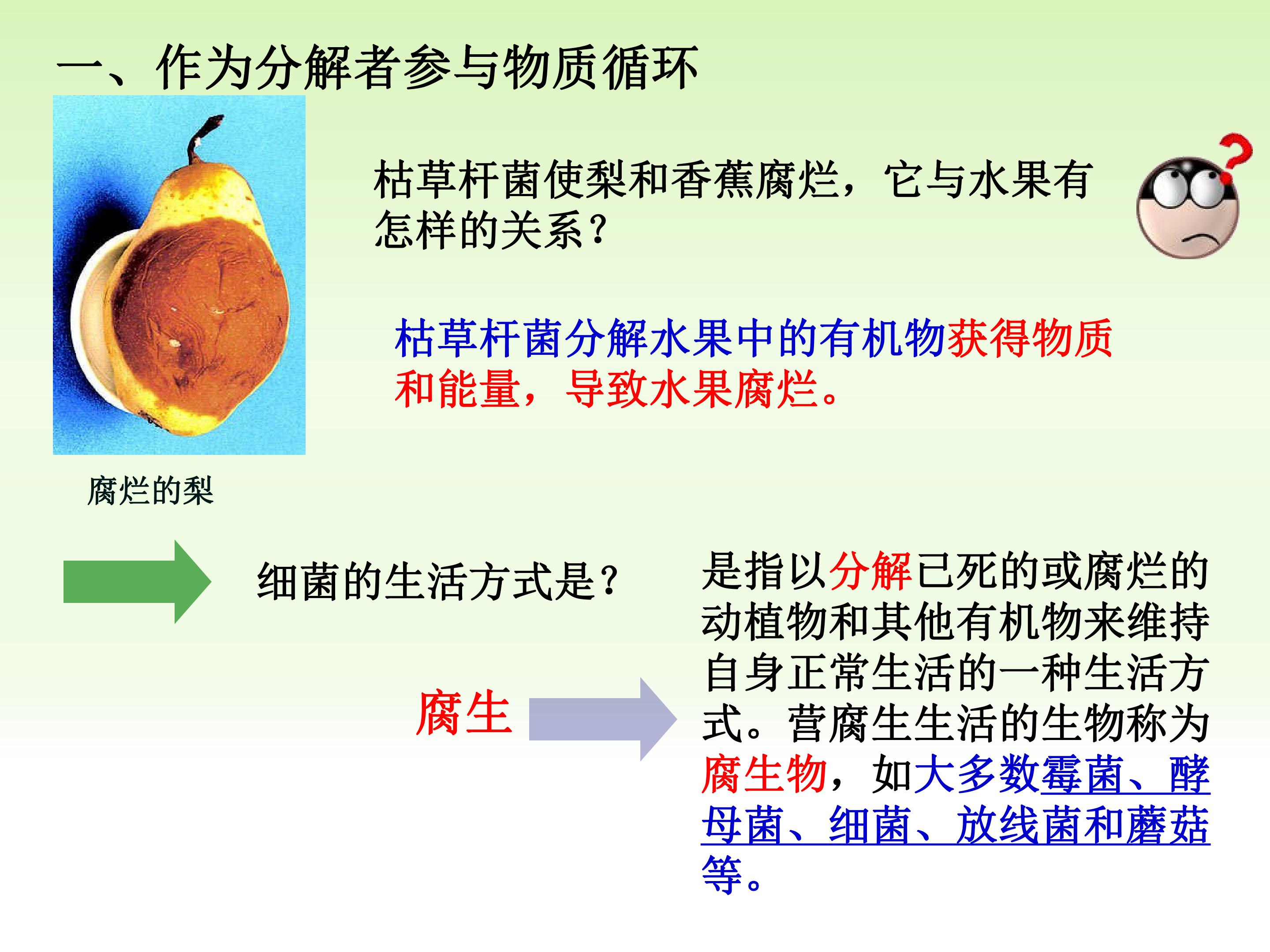 一、作为分解者参与物质循环

枯草杆菌使梨和香蕉腐烂，它与水果有怎样的关系？

枯草杆菌分解水果中的有机物获得物质和能量，导致水果腐烂。

腐烂的梨

细菌的生活方式是？

腐生

是指以分解已死的或腐烂的动植物和其他有机物来维持自身正常生活的一种生活方式。营腐生生活的生物称为腐生物，如大多数霉菌、酵母菌、细菌、放线菌和蘑菇等。